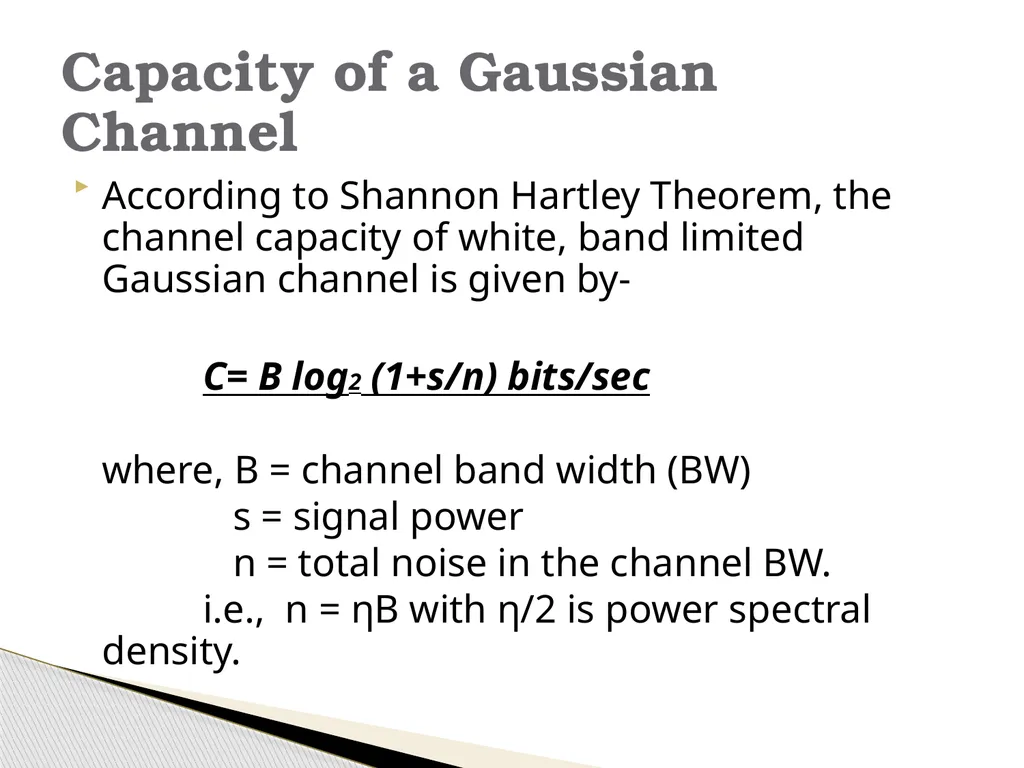 Capacity of a Gaussian Channel

According to Shannon Hartley Theorem, the channel capacity of white, band limited Gaussian channel is given by-

$C= B \log_2 (1+s/n)$ bits/sec

where, B = channel band width (BW)
s = signal power
n = total noise in the channel BW.
i.e., n = ηB with η/2 is power spectral density.